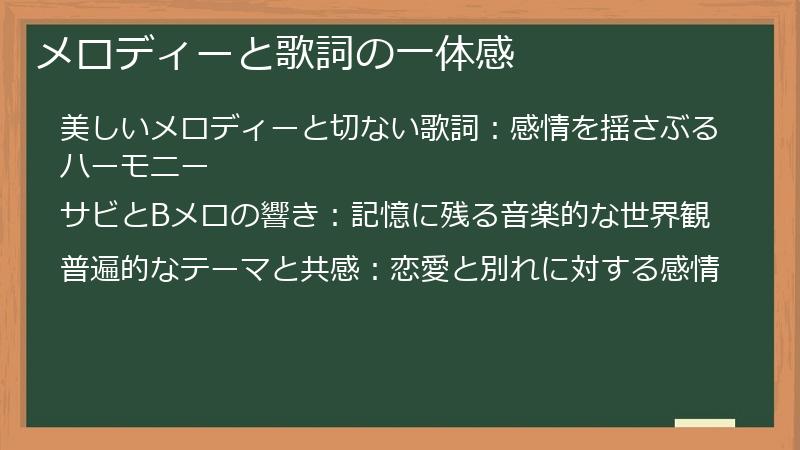 メロディーと歌詞の一体感

美しいメロディーと切ない歌詞：感情を揺さぶるハーモニー

サビとBメロの響き：記憶に残る音楽的な世界観

普遍的なテーマと共感：恋愛と別れに対する感情